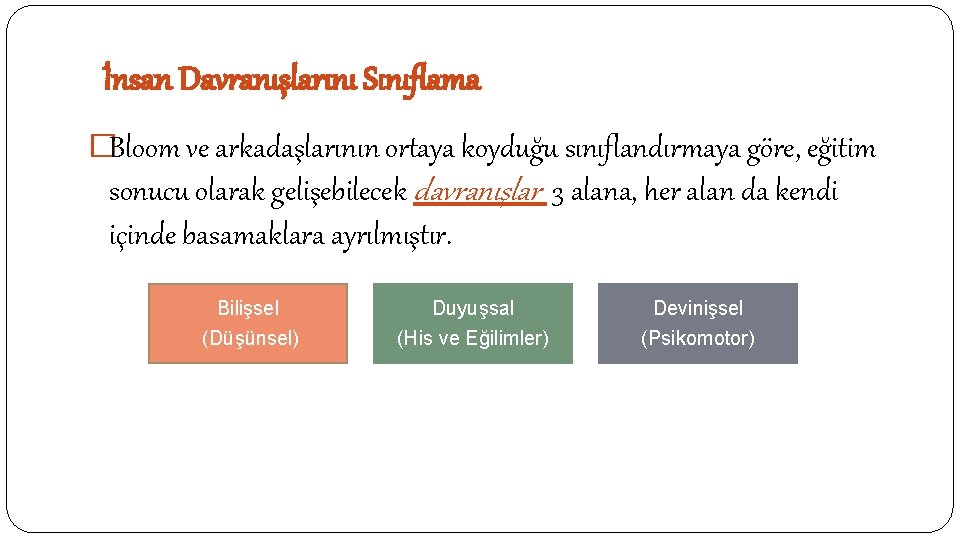 İnsan Davranışlarını Sınıflama

�Bloom ve arkadaşlarının ortaya koyduğu sınıflandırmaya göre, eğitim sonucu olarak gelişebilecek davranışlar 3 alana, her alan da kendi içinde basamaklara ayrılmıştır.

Bilişsel (Düşünsel)

Duyuşsal (His ve Eğilimler)

Devinişsel (Psikomotor)